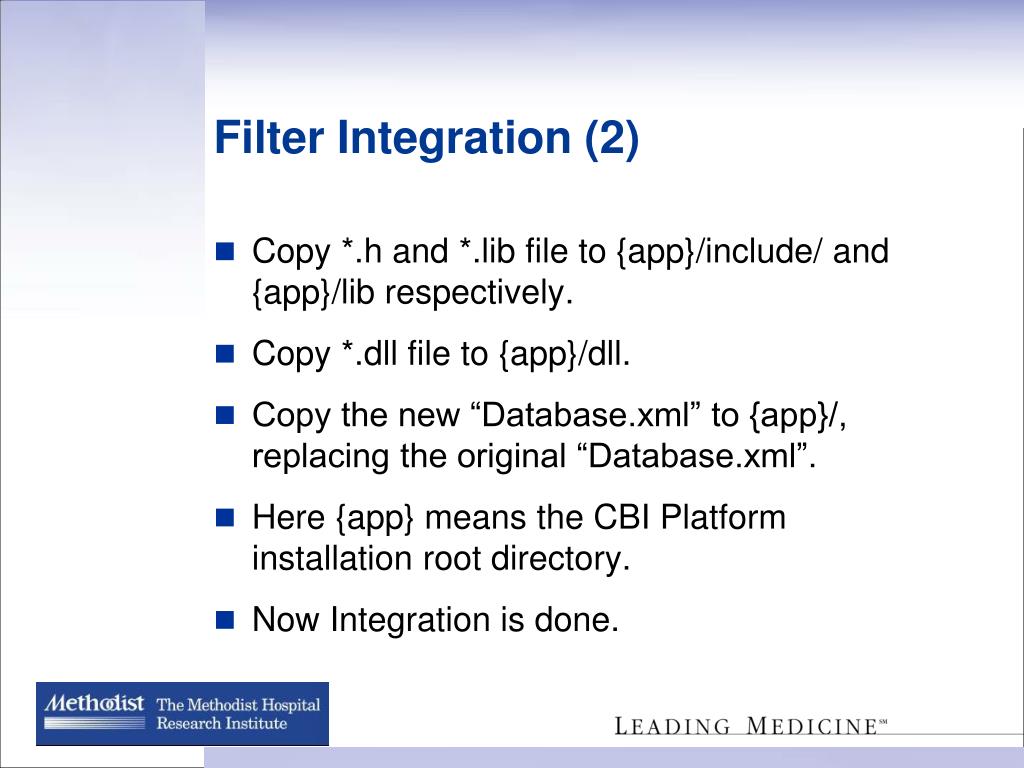 Filter Integration (2)

Copy *.h and *.lib file to {app}/include/ and {app}/lib respectively.

Copy *.dll file to {app}/dll.

Copy the new “Database.xml” to {app}/, replacing the original “Database.xml”.

Here {app} means the CBI Platform installation root directory.

Now Integration is done.

Methodist The Methodist Hospital Research Institute

LEADING MEDICINE℠